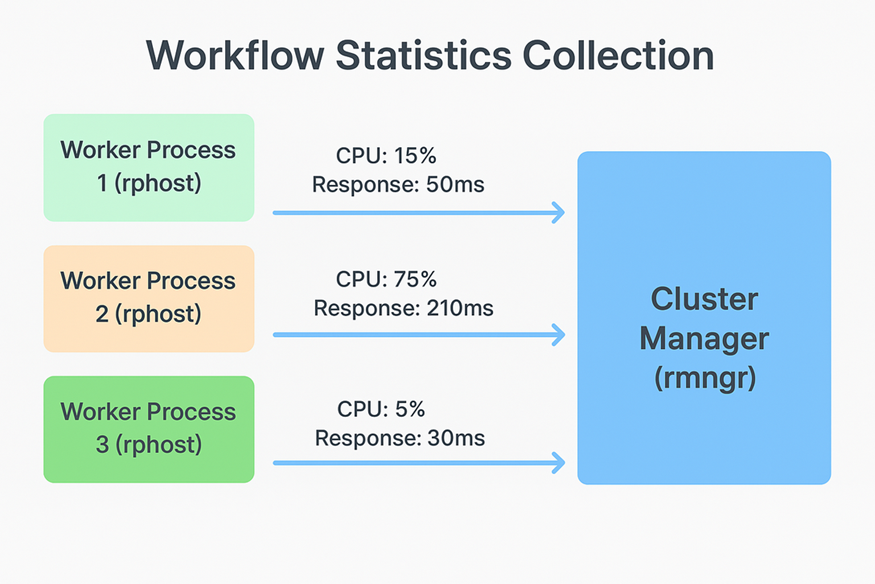 Workflow Statistics Collection

Worker Process 1 (rphost)

CPU: 15%
Response: 50ms

Worker Process 2 (rphost)

CPU: 75%
Response: 210ms

Worker Process 3 (rphost)

CPU: 5%
Response: 30ms

Cluster Manager (rmngr)